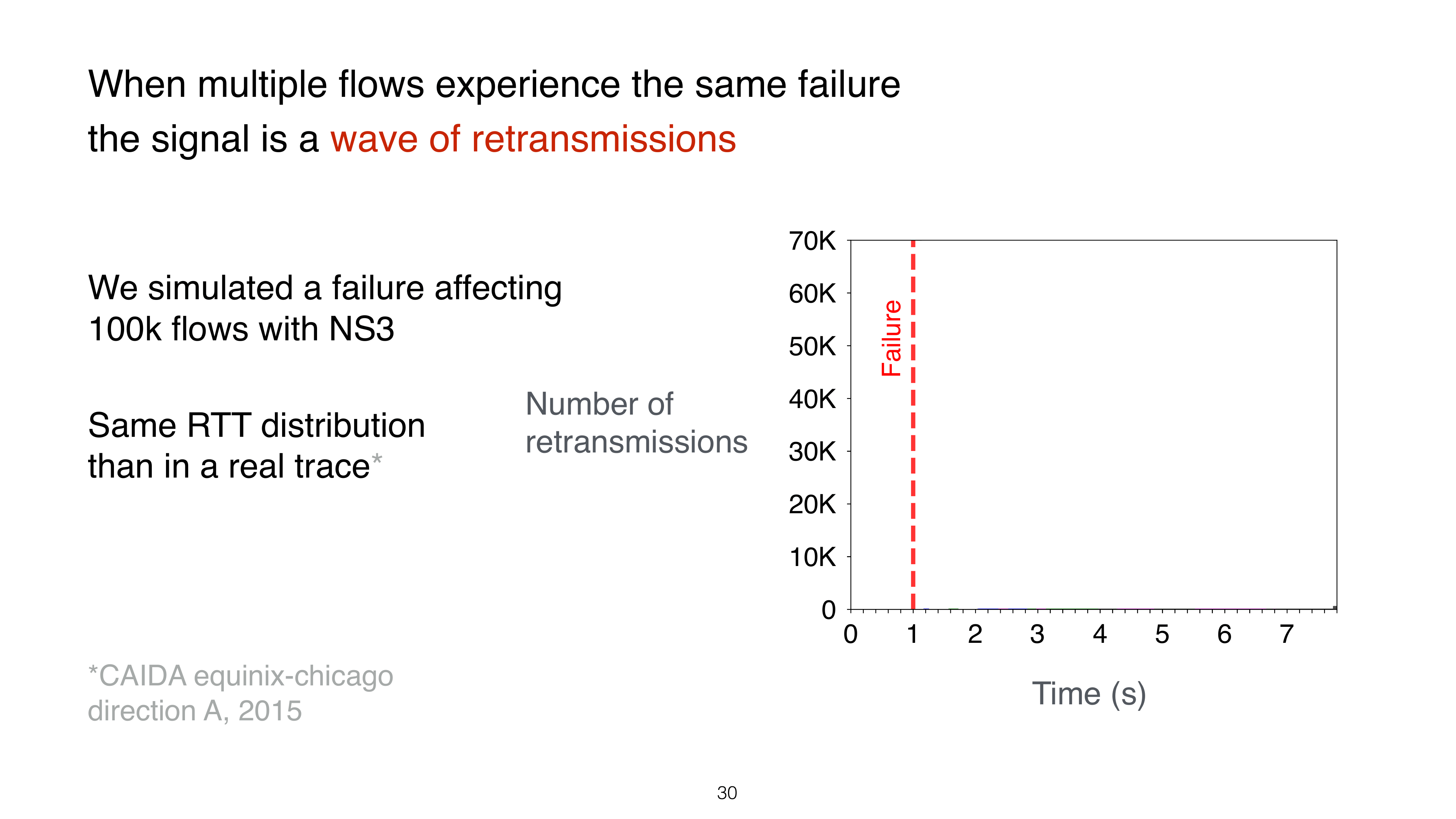 When multiple flows experience the same failure
the signal is a wave of retransmissions

We simulated a failure affecting 100k flows with NS3

Same RTT distribution than in a real trace*

Number of retransmissions

70K
60K
50K
40K
30K
20K
10K
0

Failure

0 1 2 3 4 5 6 7

Time (s)

*CAIDA equinix-chicago direction A, 2015

30